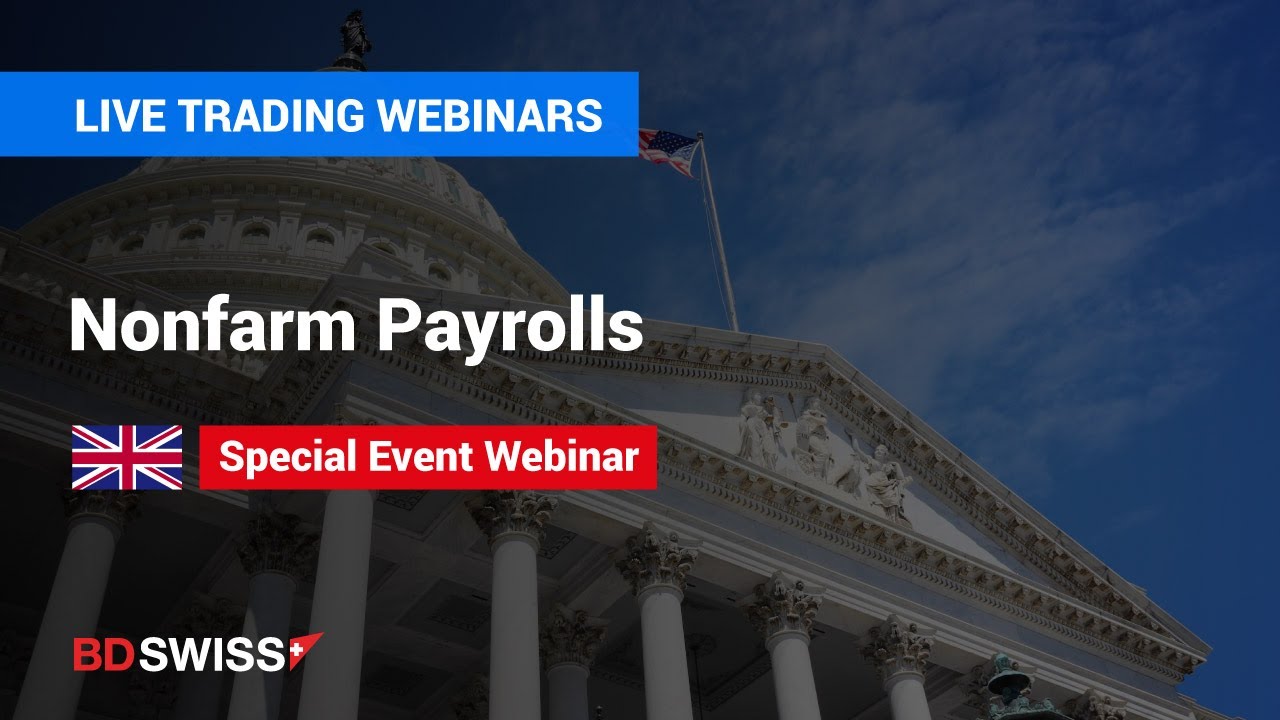 LIVE TRADING WEBINARS

Nonfarm Payrolls

Special Event Webinar

BDSWISS